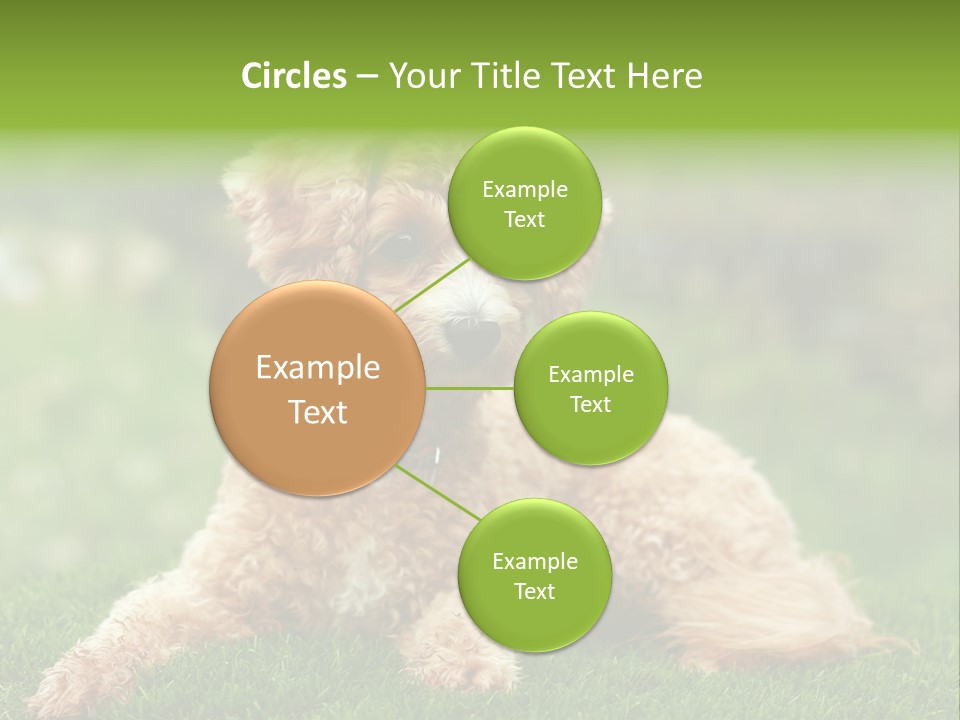 Circles – Your Title Text Here

Example Text

Example Text

Example Text

Example Text